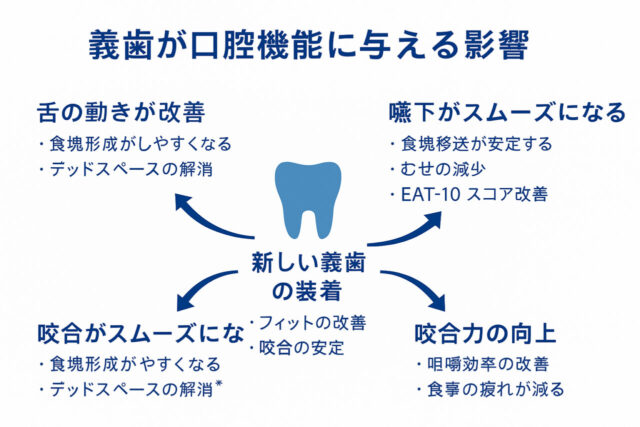 義歯が口腔機能に与える影響

舌の動きが改善
・食塊形成がしやすくなる
・デッドスペースの解消

嚥下がスムーズになる
・食塊移送が安定する
・むせの減少
・EAT-10 スコア改善

新しい義歯の装着
・フィットの改善
・咬合の安定

咬合がスムーズにな
・食塊形成がやすくなる
・デッドスペースの解消*

咬合力の向上
・咀嚼効率の改善
・食事の疲れが減る